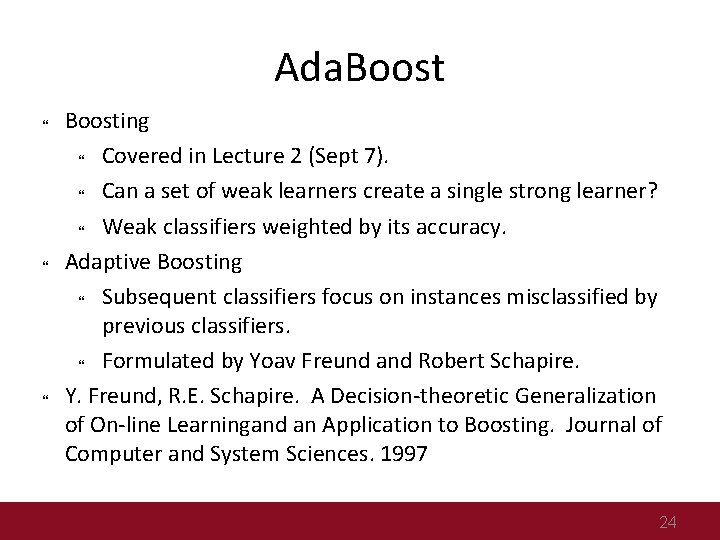 AdaBoost

« Boosting

« Covered in Lecture 2 (Sept 7).

« Can a set of weak learners create a single strong learner?

« Weak classifiers weighted by its accuracy.

« Adaptive Boosting

« Subsequent classifiers focus on instances misclassified by previous classifiers.

« Formulated by Yoav Freund and Robert Schapire.

« Y. Freund, R.E. Schapire. A Decision-theoretic Generalization of On-line Learningand an Application to Boosting. Journal of Computer and System Sciences. 1997

24